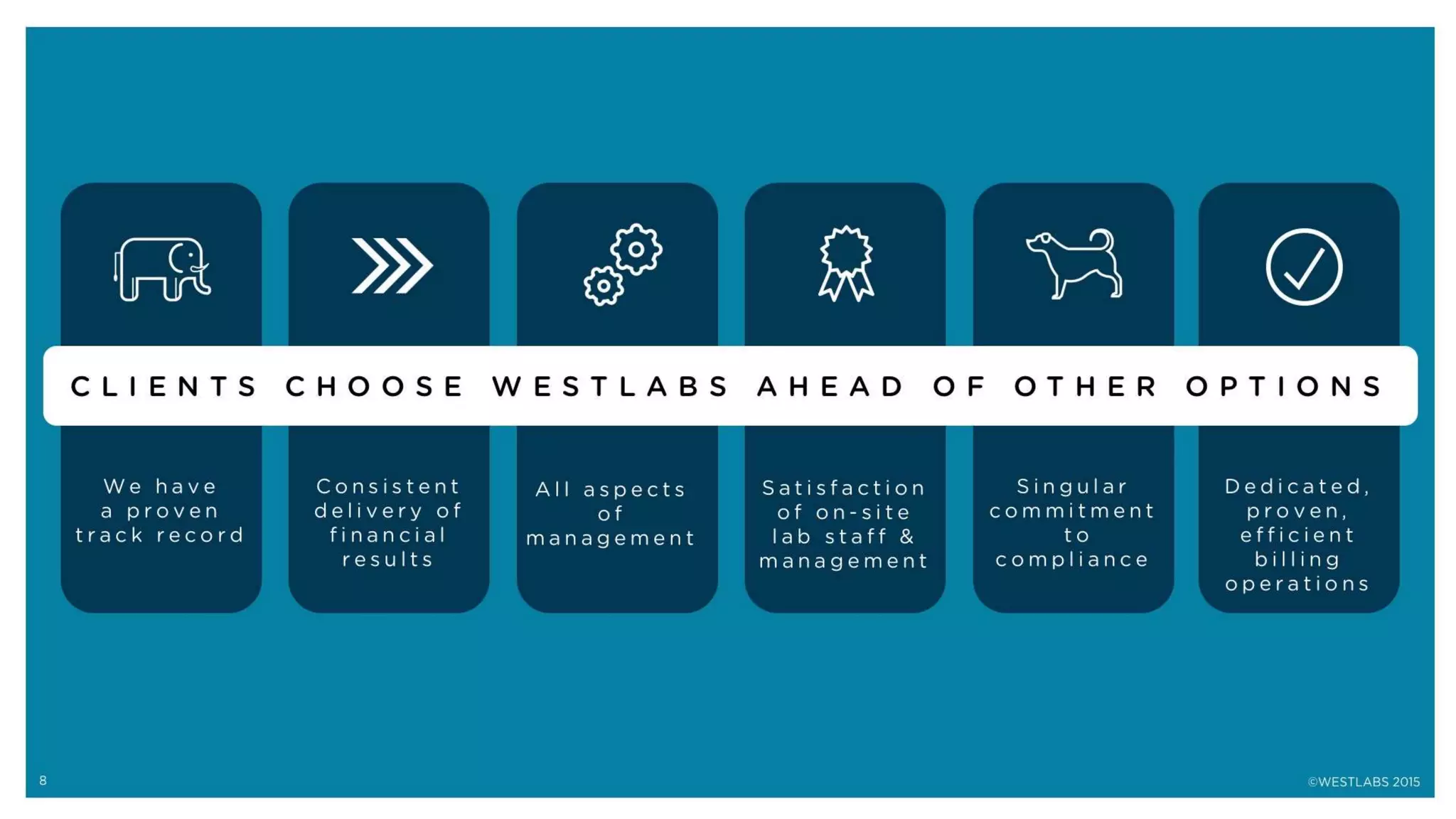 CLIENTS CHOOSE WESTLABS AHEAD OF OTHER OPTIONS

We have a proven track record

Consistent delivery of financial results

All aspects of management

Satisfaction of on-site lab staff & management

Singular commitment to compliance

Dedicated, proven, efficient billing operations

8

©WESTLABS 2015